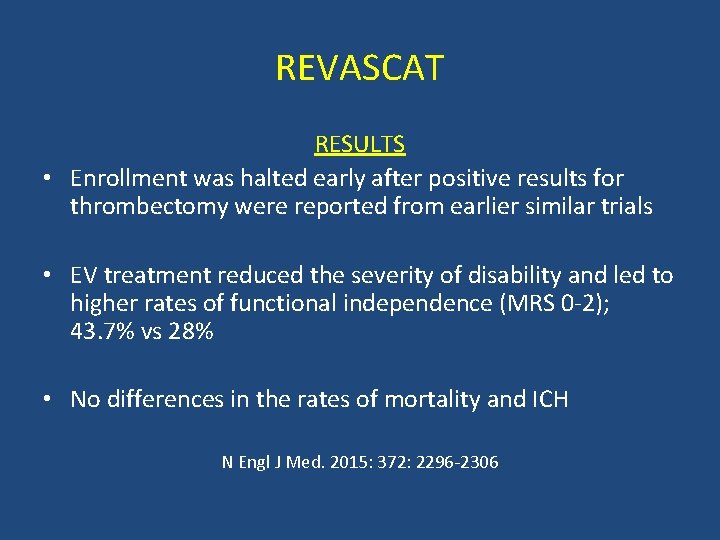 REVASCAT

RESULTS

• Enrollment was halted early after positive results for thrombectomy were reported from earlier similar trials

• EV treatment reduced the severity of disability and led to higher rates of functional independence (MRS 0-2); 43.7% vs 28%

• No differences in the rates of mortality and ICH

N Engl J Med. 2015: 372: 2296-2306